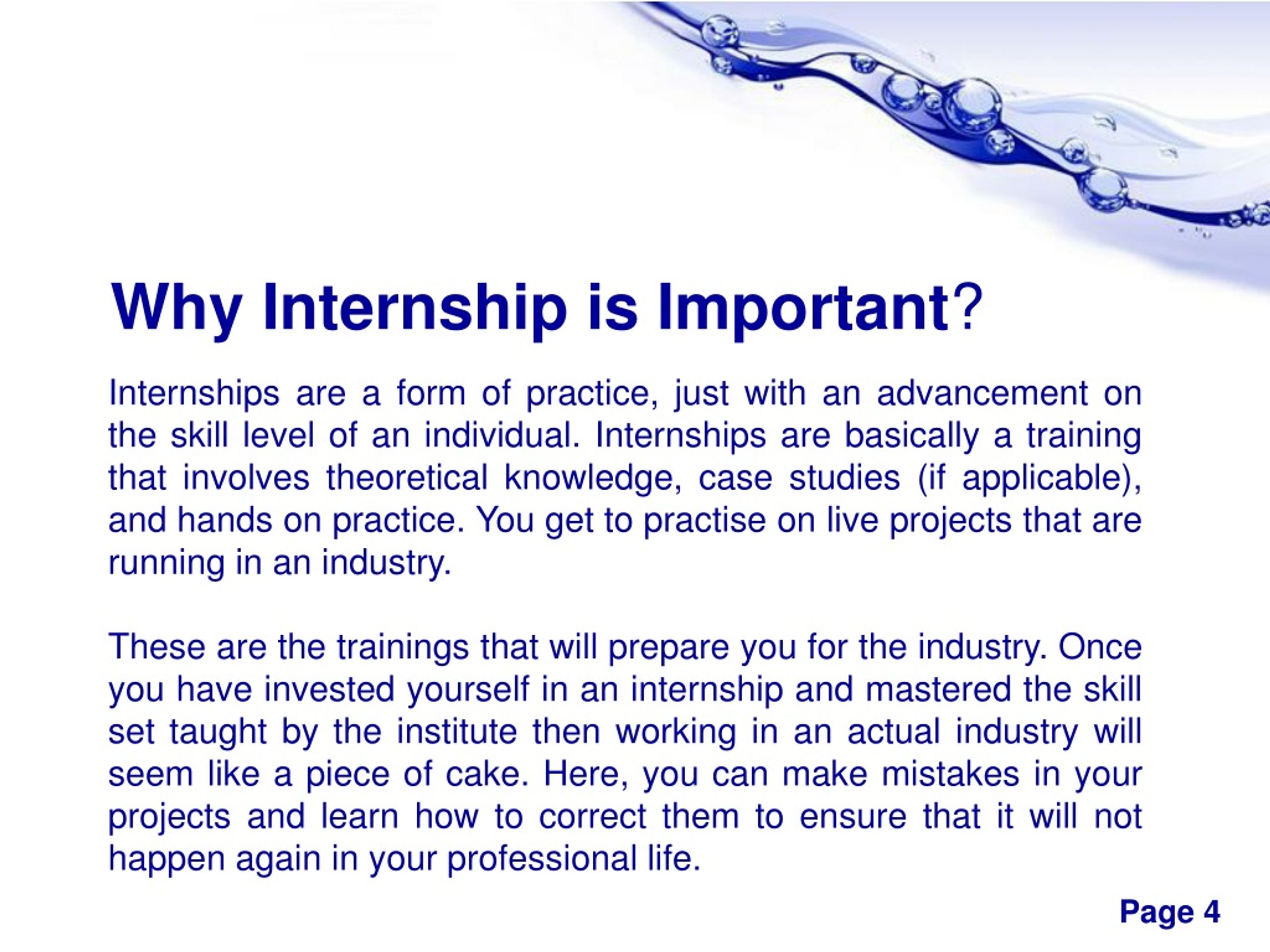 Why Internship is Important?

Internships are a form of practice, just with an advancement on the skill level of an individual. Internships are basically a training that involves theoretical knowledge, case studies (if applicable), and hands on practice. You get to practise on live projects that are running in an industry.

These are the trainings that will prepare you for the industry. Once you have invested yourself in an internship and mastered the skill set taught by the institute then working in an actual industry will seem like a piece of cake. Here, you can make mistakes in your projects and learn how to correct them to ensure that it will not happen again in your professional life.

Page 4